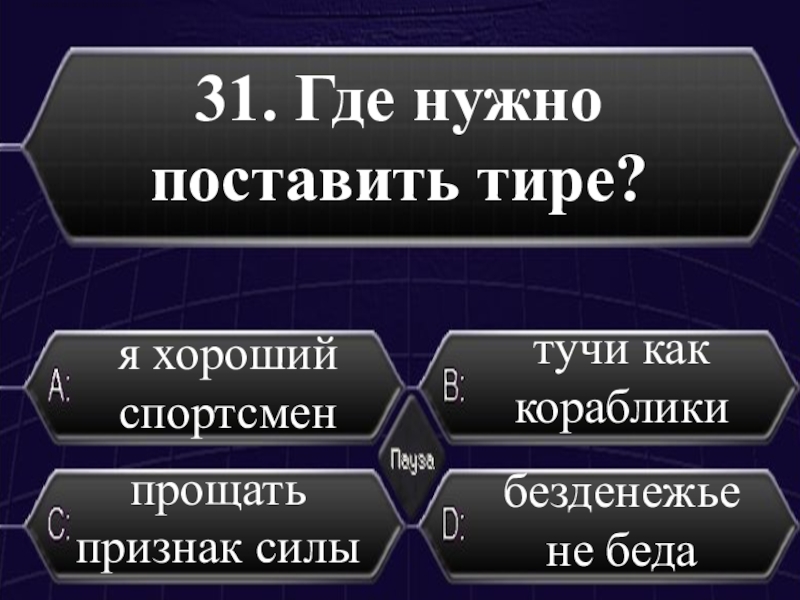 31. Где нужно поставить тире?

A: я хороший спортсмен

B: тучи как кораблики

Пауза

C: прощать признак силы

D: безденежье не беда